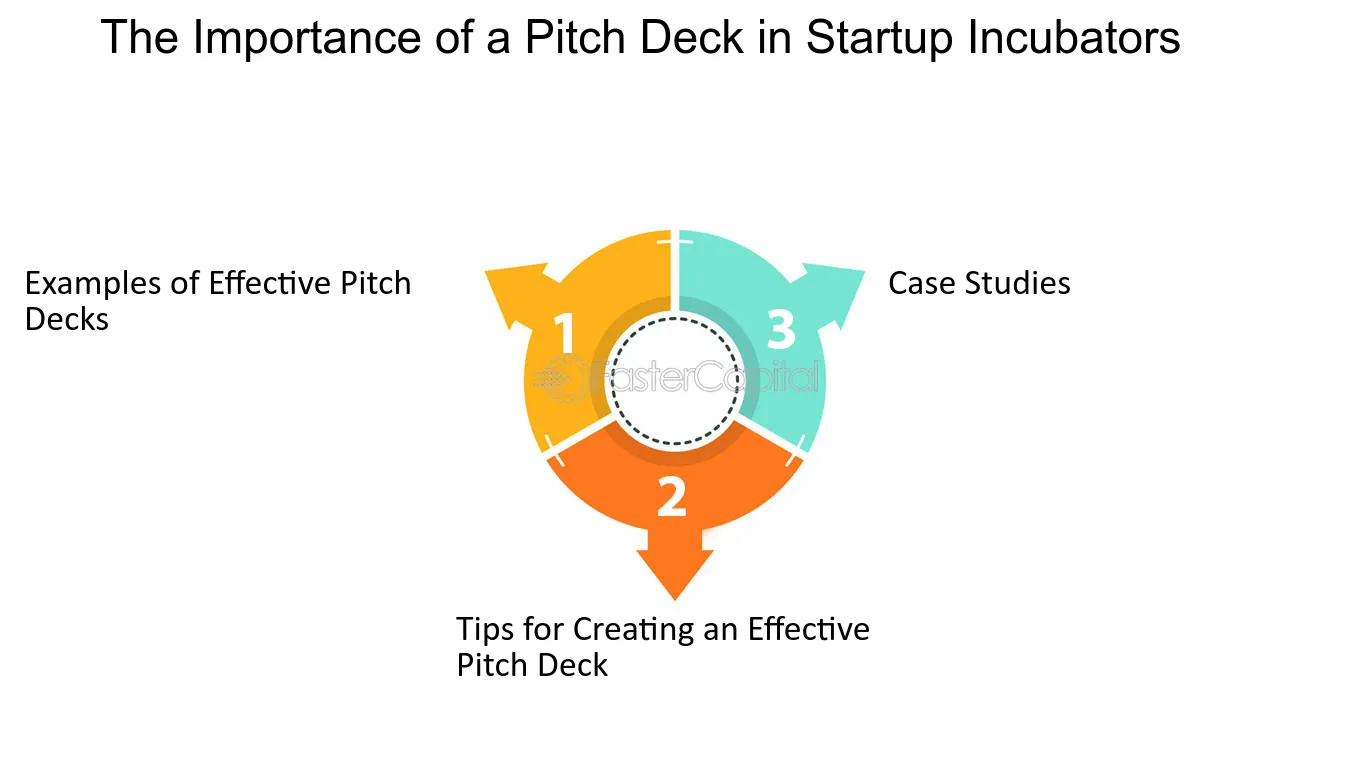 The Importance of a Pitch Deck in Startup Incubators

Examples of Effective Pitch Decks

1

3

Case Studies

2

Tips for Creating an Effective Pitch Deck

FasterCapital